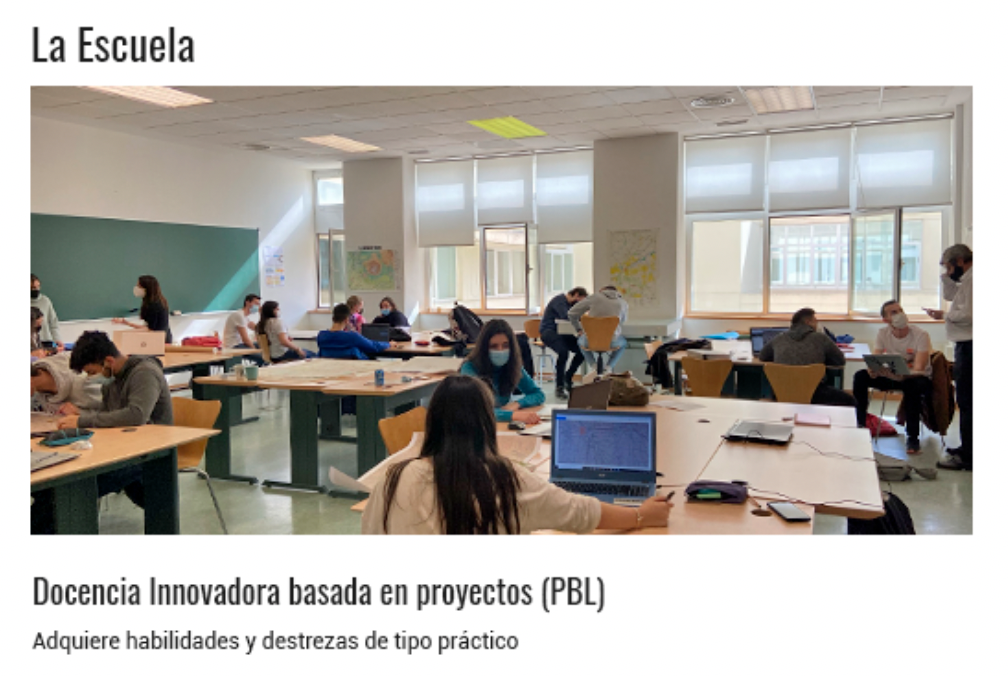 La Escuela

Docencia Innovadora basada en proyectos (PBL)

Adquiere habilidades y destrezas de tipo práctico